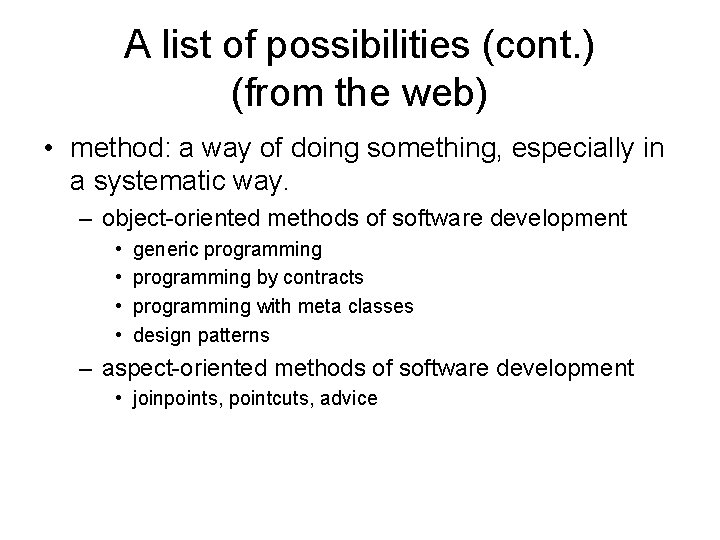 A list of possibilities (cont.) (from the web)

• method: a way of doing something, especially in a systematic way.
– object-oriented methods of software development
• generic programming
• programming by contracts
• programming with meta classes
• design patterns
– aspect-oriented methods of software development
• joinpoints, pointcuts, advice